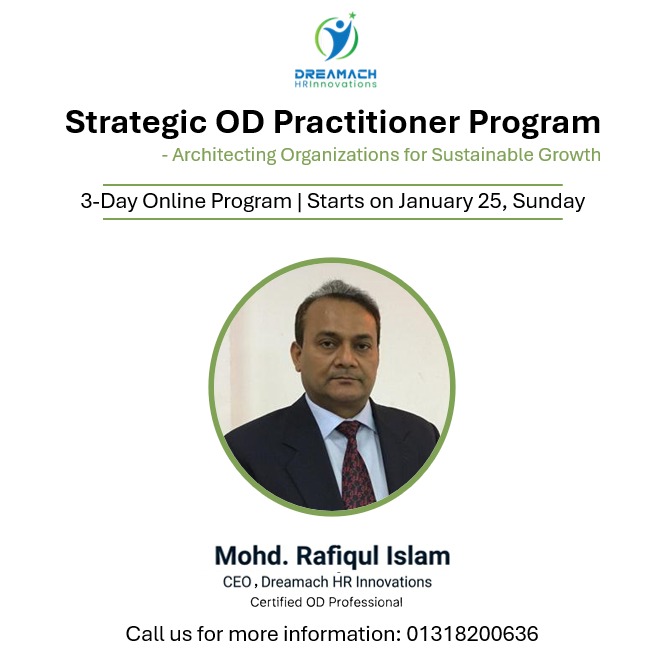 DREAMACH
HRInnovations

Strategic OD Practitioner Program
- Architecting Organizations for Sustainable Growth

3-Day Online Program | Starts on January 25, Sunday

Mohd. Rafiqul Islam
CEO , Dreamach HR Innovations
Certified OD Professional

Call us for more information: 01318200636